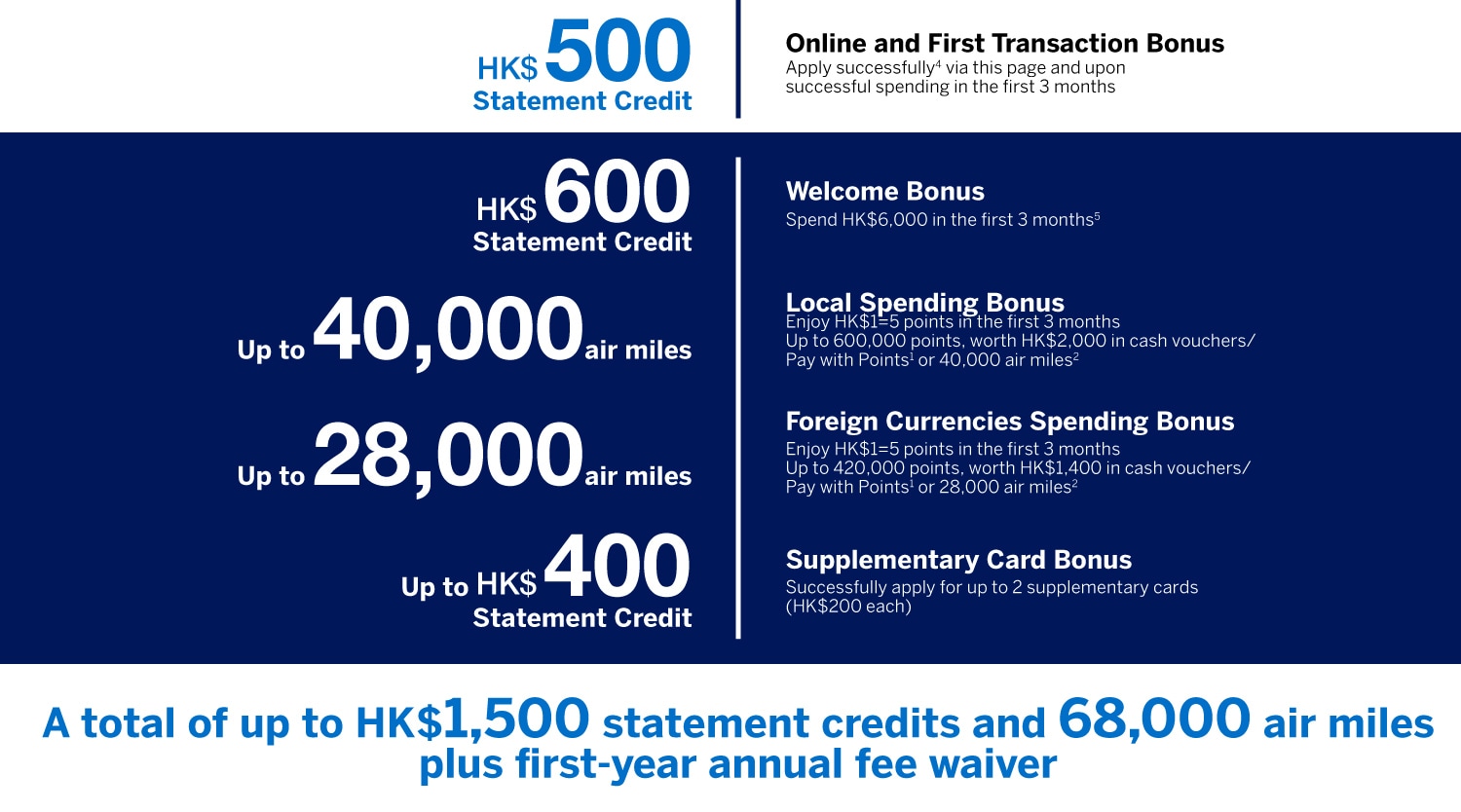 HK$500
Statement Credit

Online and First Transaction Bonus
Apply successfully$^4$ via this page and upon successful spending in the first 3 months

HK$600
Statement Credit

Welcome Bonus
Spend HK$6,000 in the first 3 months$^5$

Up to 40,000 air miles

Local Spending Bonus
Enjoy HK$1=5 points in the first 3 months
Up to 600,000 points, worth HK$2,000 in cash vouchers/ Pay with Points$^1$ or 40,000 air miles$^2$

Up to 28,000 air miles

Foreign Currencies Spending Bonus
Enjoy HK$1=5 points in the first 3 months
Up to 420,000 points, worth HK$1,400 in cash vouchers/ Pay with Points$^1$ or 28,000 air miles$^2$

Up to HK$400
Statement Credit

Supplementary Card Bonus
Successfully apply for up to 2 supplementary cards (HK$200 each)

A total of up to HK$1,500 statement credits and 68,000 air miles plus first-year annual fee waiver